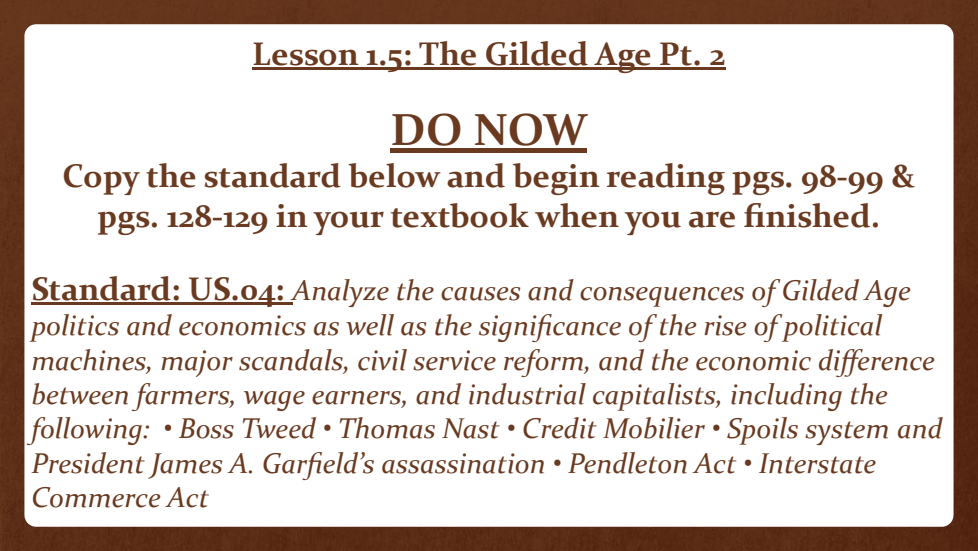 Lesson 1.5: The Gilded Age Pt. 2

DO NOW
Copy the standard below and begin reading pgs. 98-99 & pgs. 128-129 in your textbook when you are finished.

Standard: US.04: Analyze the causes and consequences of Gilded Age politics and economics as well as the significance of the rise of political machines, major scandals, civil service reform, and the economic difference between farmers, wage earners, and industrial capitalists, including the following: • Boss Tweed • Thomas Nast • Credit Mobilier • Spoils system and President James A. Garfield's assassination • Pendleton Act • Interstate Commerce Act